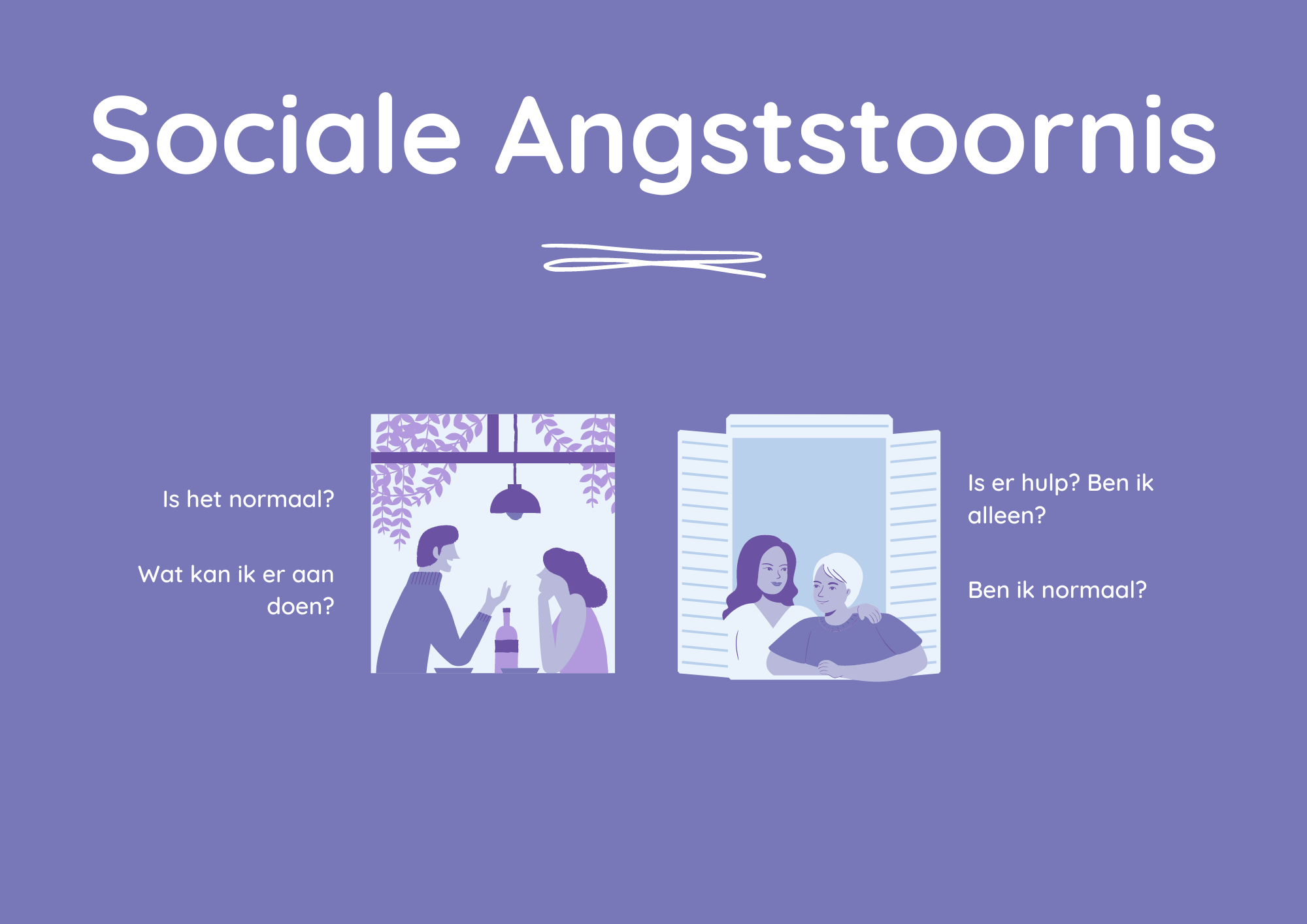 Sociale Angststoornis

Is het normaal?

Wat kan ik er aan doen?

Is er hulp? Ben ik alleen?

Ben ik normaal?